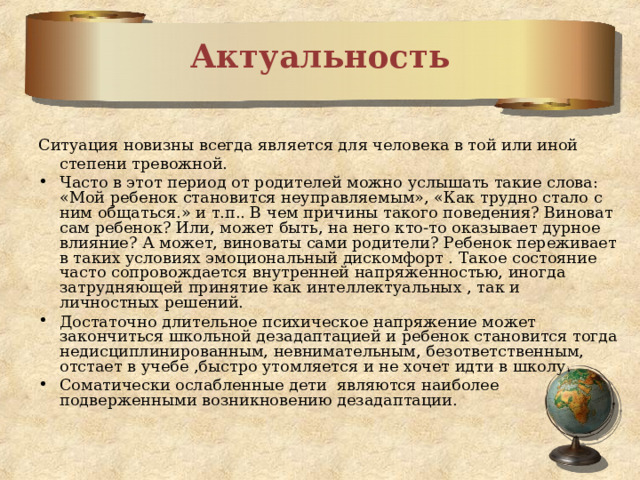 Актуальность

Ситуация новизны всегда является для человека в той или иной степени тревожной.

• Часто в этот период от родителей можно услышать такие слова: «Мой ребенок становится неуправляемым», «Как трудно стало с ним общаться.» и т.п.. В чем причины такого поведения? Виноват сам ребенок? Или, может быть, на него кто-то оказывает дурное влияние? А может, виноваты сами родители? Ребенок переживает в таких условиях эмоциональный дискомфорт . Такое состояние часто сопровождается внутренней напряженностью, иногда затрудняющей принятие как интеллектуальных , так и личностных решений.

• Достаточно длительное психическое напряжение может закончиться школьной дезадаптацией и ребенок становится тогда недисциплинированным, невнимательным, безответственным, отстает в учебе ,быстро утомляется и не хочет идти в школу.

• Соматически ослабленные дети являются наиболее подверженными возникновению дезадаптации.